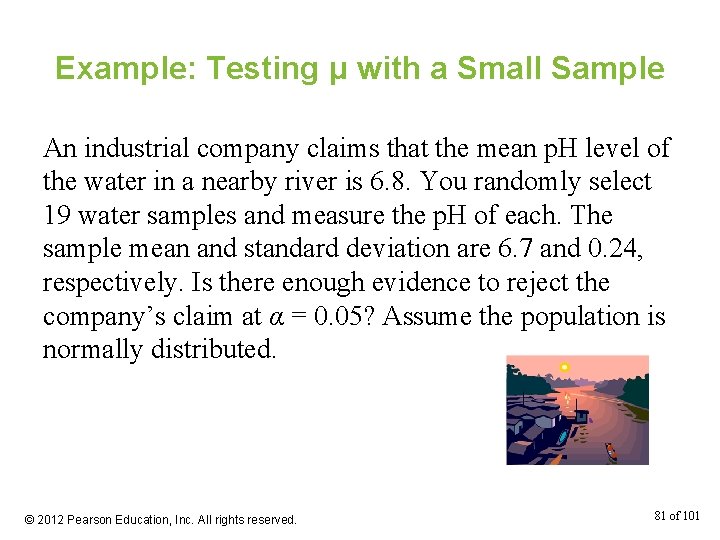 Example: Testing μ with a Small Sample

An industrial company claims that the mean pH level of the water in a nearby river is 6.8. You randomly select 19 water samples and measure the pH of each. The sample mean and standard deviation are 6.7 and 0.24, respectively. Is there enough evidence to reject the company's claim at $\alpha = 0.05$? Assume the population is normally distributed.

© 2012 Pearson Education, Inc. All rights reserved.

81 of 101